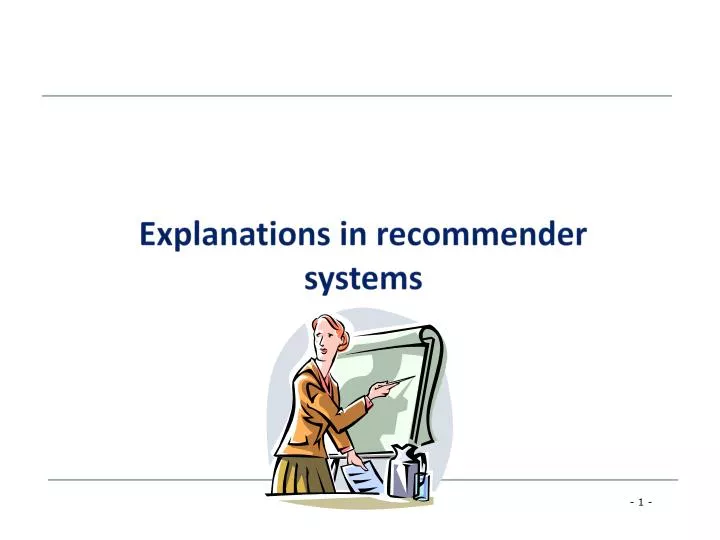 Explanations in recommender systems

- 1 -